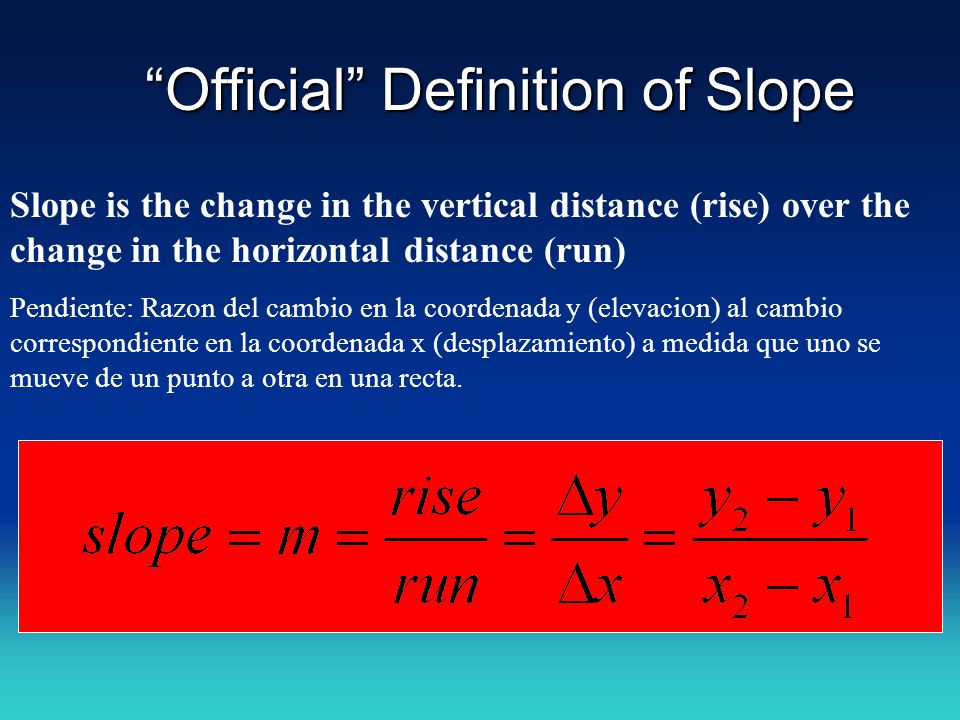 “Official” Definition of Slope

Slope is the change in the vertical distance (rise) over the change in the horizontal distance (run)

Pendiente: Razon del cambio en la coordenada y (elevacion) al cambio correspondiente en la coordenada x (desplazamiento) a medida que uno se mueve de un punto a otra en una recta.

$slope = m = \frac{rise}{run} = \frac{\Delta y}{\Delta x} = \frac{y_2 - y_1}{x_2 - x_1}$